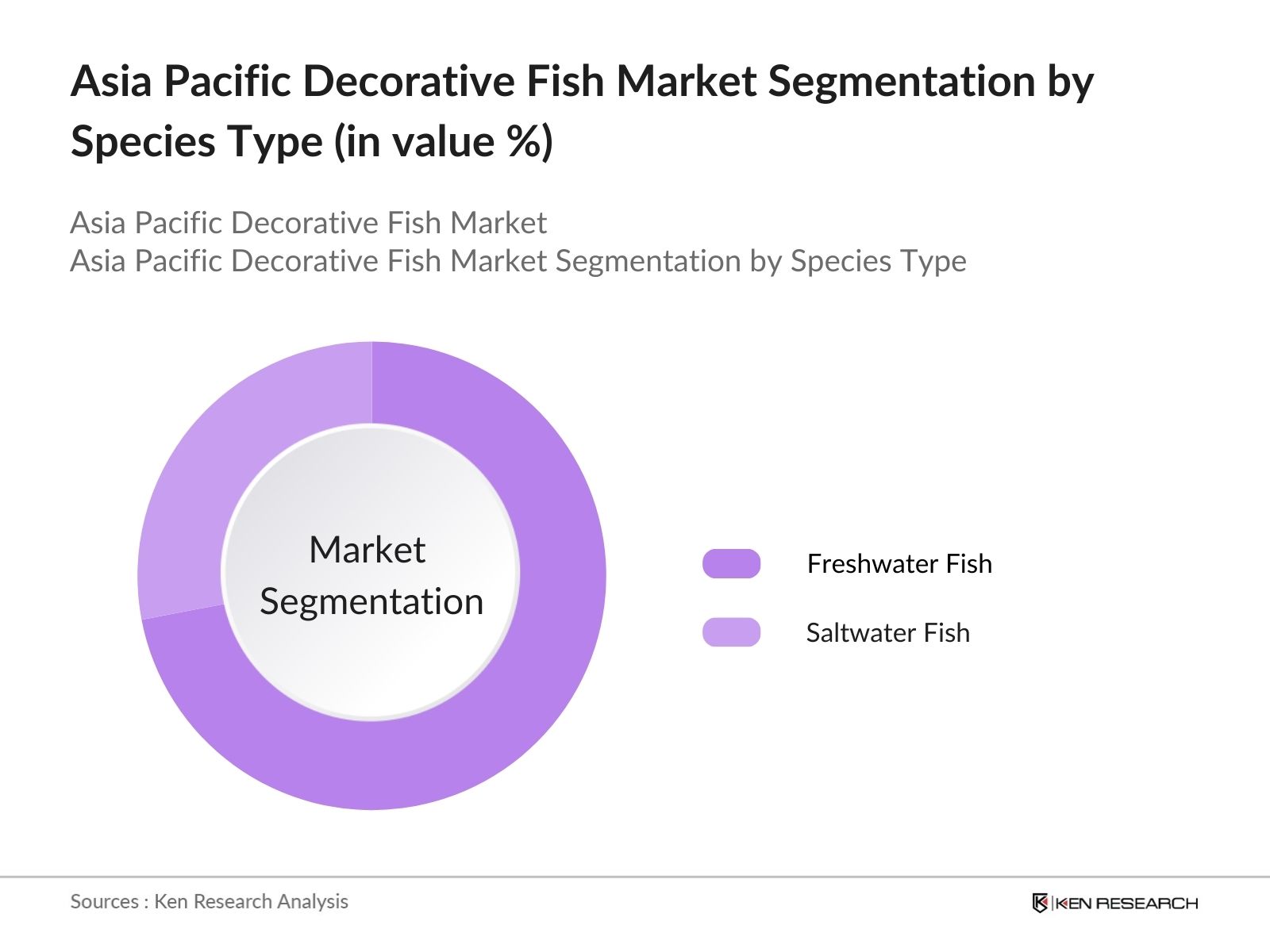 Asia Pacific Decorative Fish Market Segmentation by Species Type (in value %)

Asia Pacific Decorative Fish Market
Asia Pacific Decorative Fish Market Segmentation by Species Type

Market Segmentation

Freshwater Fish

Saltwater Fish

Sources : Ken Research Analysis

KEN RESEARCH